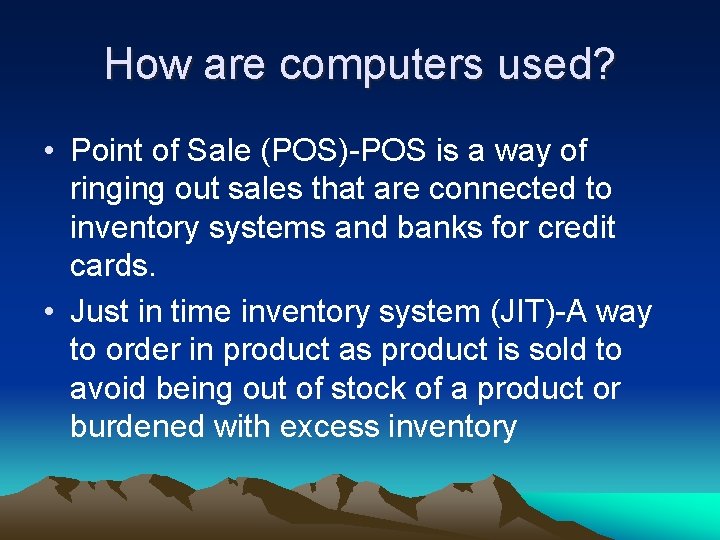 How are computers used?

• Point of Sale (POS)-POS is a way of ringing out sales that are connected to inventory systems and banks for credit cards.

• Just in time inventory system (JIT)-A way to order in product as product is sold to avoid being out of stock of a product or burdened with excess inventory